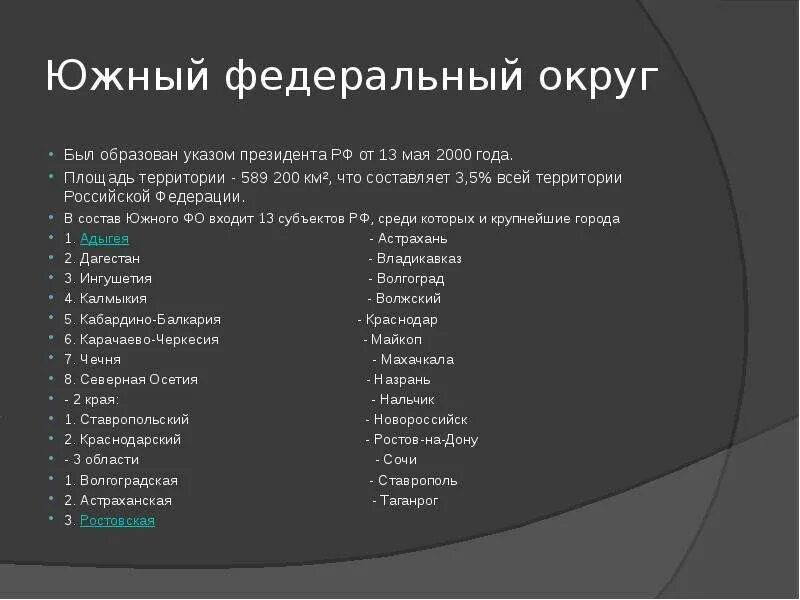 Южный федеральный округ

Был образован указом президента РФ от 13 мая 2000 года.

Площадь территории - 589 200 км², что составляет 3,5% всей территории Российской Федерации.

В состав Южного ФО входит 13 субъектов РФ, среди которых и крупнейшие города

1. Адыгея - Астрахань
2. Дагестан - Владикавказ
3. Ингушетия - Волгоград
4. Калмыкия - Волжский
5. Кабардино-Балкария - Краснодар
6. Карачаево-Черкесия - Майкоп
7. Чечня - Махачкала
8. Северная Осетия - Назрань
- 2 края: - Нальчик
1. Ставропольский - Новороссийск
2. Краснодарский - Ростов-на-Дону
- 3 области - Сочи
1. Волгоградская - Ставрополь
2. Астраханская - Таганрог
3. Ростовская